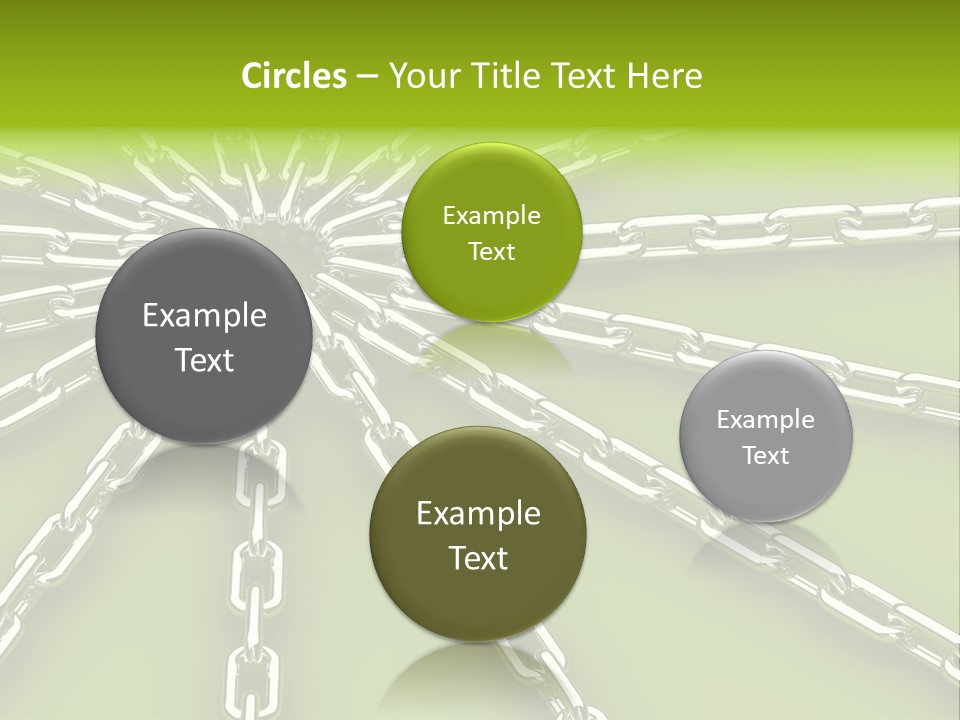 Circles – Your Title Text Here

Example Text

Example Text

Example Text

Example Text